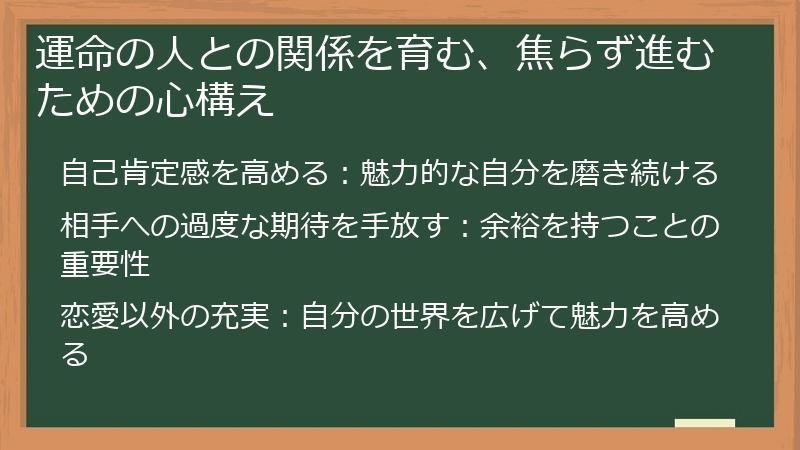 運命の人との関係を育む、焦らず進むための心構え

自己肯定感を高める：魅力的な自分を磨き続ける

相手への過度な期待を手放す：余裕を持つことの重要性

恋愛以外の充実：自分の世界を広げて魅力を高める